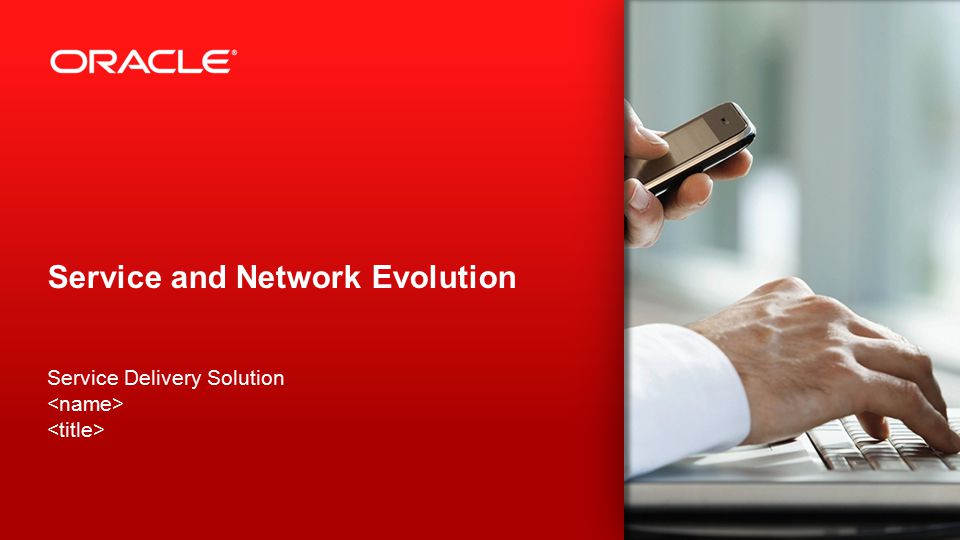 ORACLE®

Service and Network Evolution

Service Delivery Solution
<name>
<title>